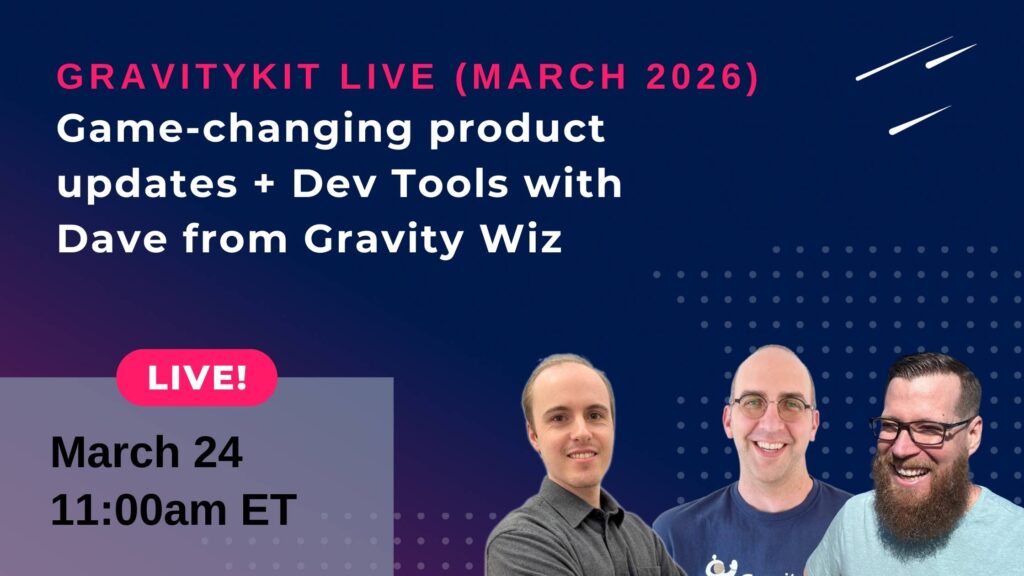 GRAVITYKIT LIVE (MARCH 2026)
Game-changing product updates + Dev Tools with Dave from Gravity Wiz

LIVE!

March 24
11:00am ET